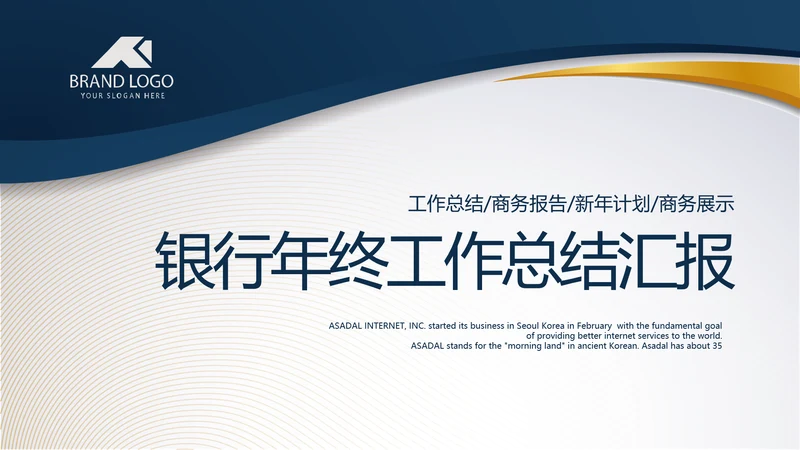 BRAND LOGO
YOUR SLOGAN HERE

工作总结/商务报告/新年计划/商务展示

银行年终工作总结汇报

ASADAL INTERNET, INC. started its business in Seoul Korea in February with the fundamental goal of providing better internet services to the world.
ASADAL stands for the "morning land" in ancient Korean. Asadal has about 35